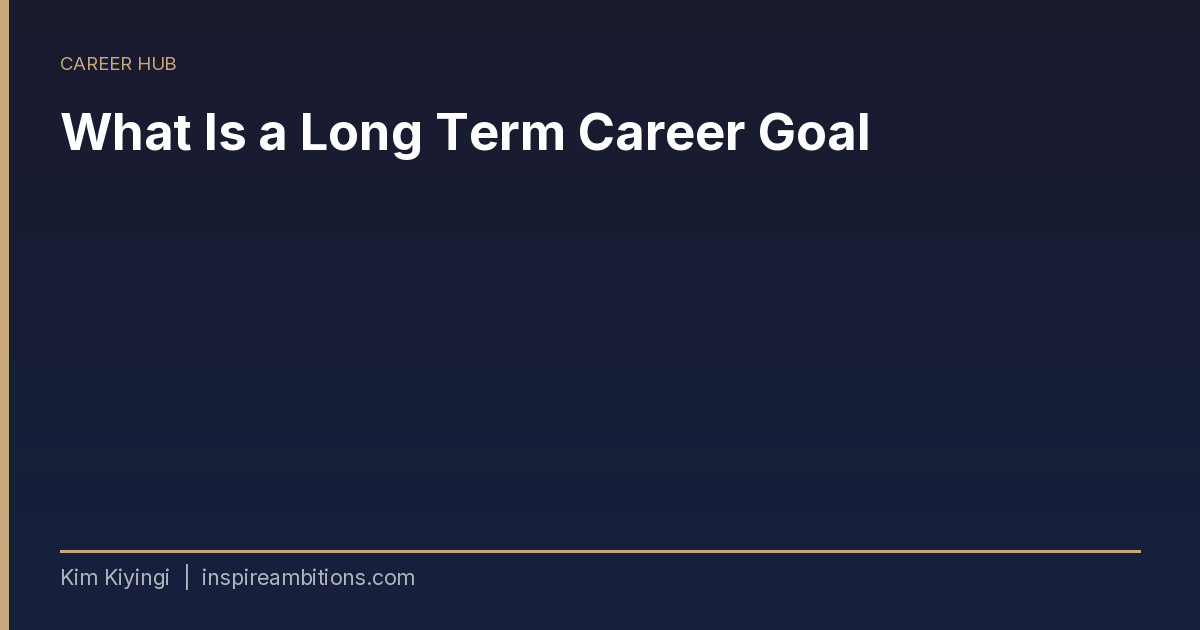 CAREER HUB

What Is a Long Term Career Goal

Kim Kiyingi | inspireambitions.com